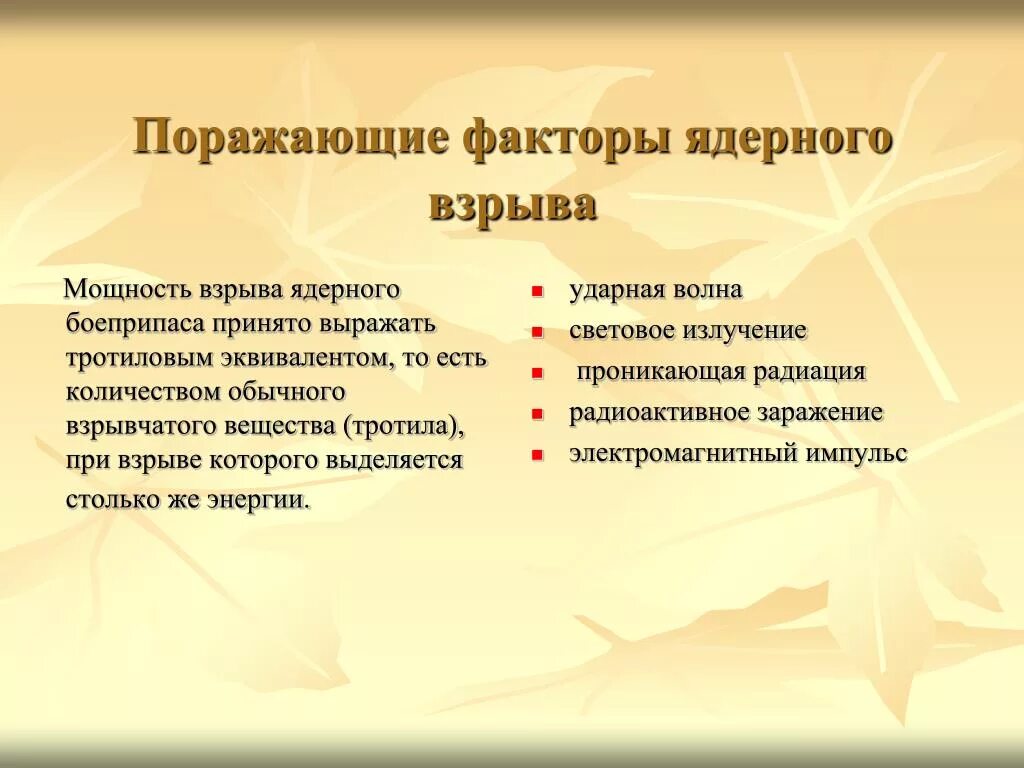 Поражающие факторы ядерного взрыва

Мощность взрыва ядерного боеприпаса принято выражать тротиловым эквивалентом, то есть количеством обычного взрывчатого вещества (тротила), при взрыве которого выделяется столько же энергии.

- ударная волна
- световое излучение
- проникающая радиация
- радиоактивное заражение
- электромагнитный импульс